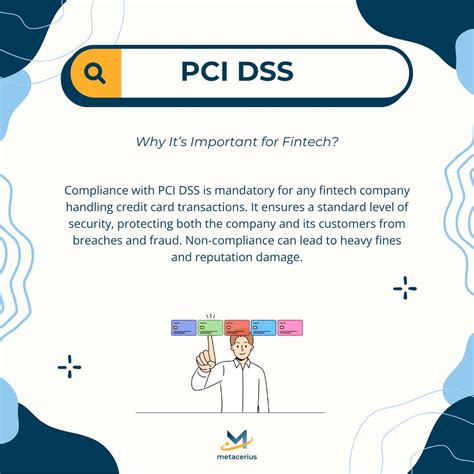 PCI DSS

Why It's Important for Fintech?

Compliance with PCI DSS is mandatory for any fintech company handling credit card transactions. It ensures a standard level of security, protecting both the company and its customers from breaches and fraud. Non-compliance can lead to heavy fines and reputation damage.

metacerius